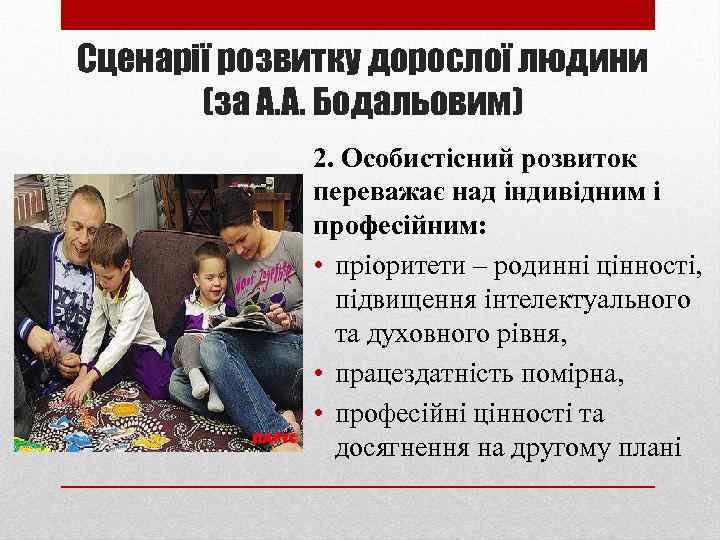 Сценарії розвитку дорослої людини (за А.А. Бодальовим)

2. Особистісний розвиток переважає над індивідним і професійним:

• пріоритети – родинні цінності, підвищення інтелектуального та духовного рівня,
• працездатність помірна,
• професійні цінності та досягнення на другому плані